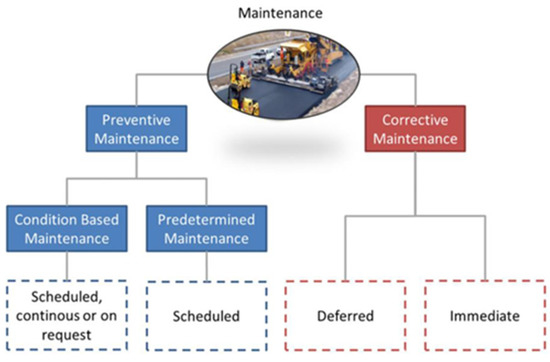 Maintenance

Preventive Maintenance

Corrective Maintenance

Condition Based Maintenance

Predetermined Maintenance

Scheduled, continous or on request

Scheduled

Deferred

Immediate